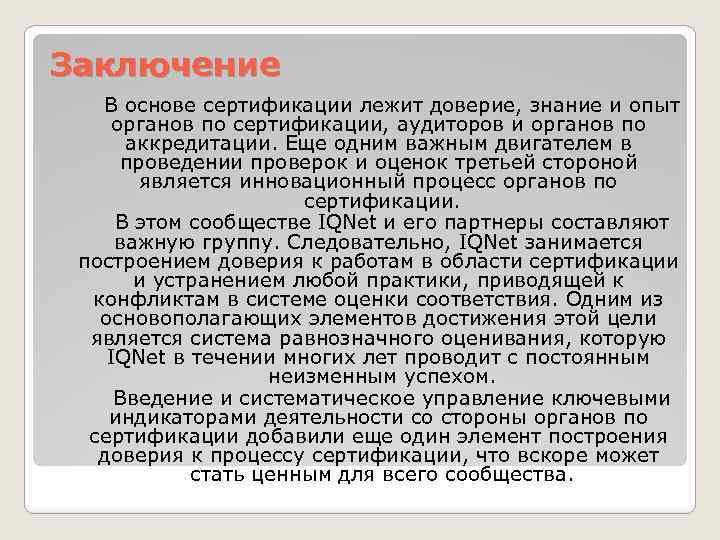 Заключение

В основе сертификации лежит доверие, знание и опыт органов по сертификации, аудиторов и органов по аккредитации. Еще одним важным двигателем в проведении проверок и оценок третьей стороной является инновационный процесс органов по сертификации.

В этом сообществе IQNet и его партнеры составляют важную группу. Следовательно, IQNet занимается построением доверия к работам в области сертификации и устранением любой практики, приводящей к конфликтам в системе оценки соответствия. Одним из основополагающих элементов достижения этой цели является система равнозначного оценивания, которую IQNet в течении многих лет проводит с постоянным неизменным успехом.

Введение и систематическое управление ключевыми индикаторами деятельности со стороны органов по сертификации добавили еще один элемент построения доверия к процессу сертификации, что вскоре может стать ценным для всего сообщества.